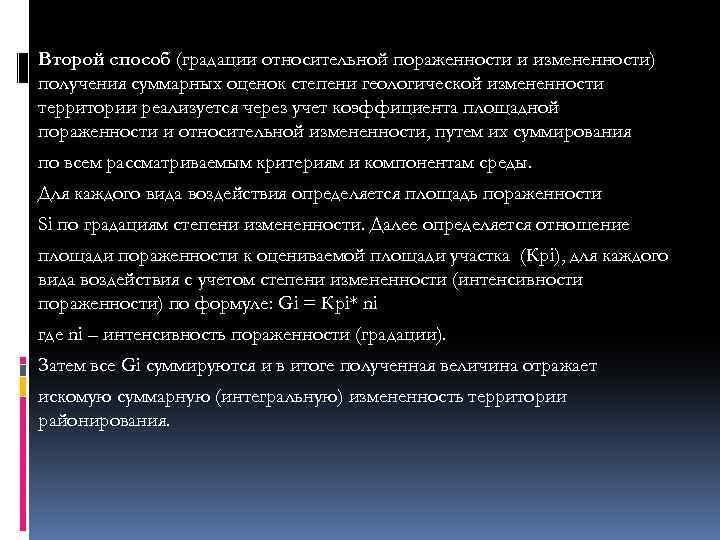 Второй способ (градации относительной пораженности и измененности) получения суммарных оценок степени геологической измененности территории реализуется через учет коэффициента площадной пораженности и относительной измененности, путем их суммирования

по всем рассматриваемым критериям и компонентам среды.

Для каждого вида воздействия определяется площадь пораженности

Si по градациям степени измененности. Далее определяется отношение

площади пораженности к оцениваемой площади участка (Kpi), для каждого вида воздействия с учетом степени измененности (интенсивности пораженности) по формуле: Gi = Kpi* ni

где ni – интенсивность пораженности (градации).

Затем все Gi суммируются и в итоге полученная величина отражает

искомую суммарную (интегральную) измененность территории районирования.